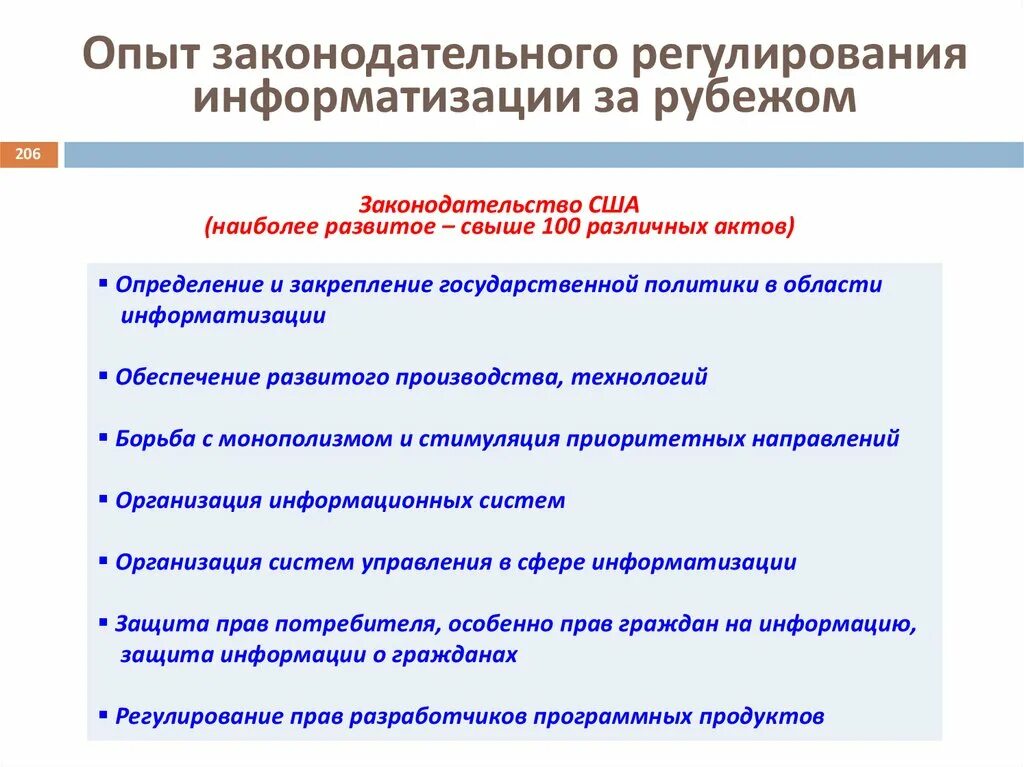 Опыт законодательного регулирования информатизации за рубежом

206

Законодательство США
(наиболее развитое – свыше 100 различных актов)

▪ Определение и закрепление государственной политики в области информатизации

▪ Обеспечение развитого производства, технологий

▪ Борьба с монополизмом и стимуляция приоритетных направлений

▪ Организация информационных систем

▪ Организация систем управления в сфере информатизации

▪ Защита прав потребителя, особенно прав граждан на информацию, защита информации о гражданах

▪ Регулирование прав разработчиков программных продуктов